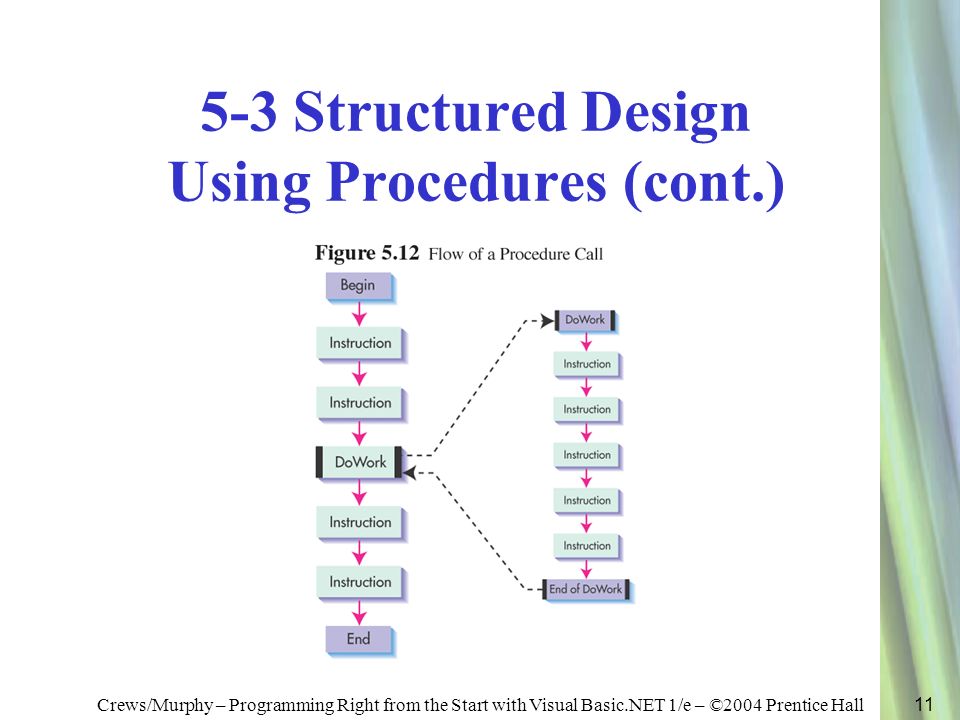 5-3 Structured Design Using Procedures (cont.)

Figure 5.12 Flow of a Procedure Call

Begin

Instruction

Instruction

DoWork

Instruction

Instruction

End

DoWork

Instruction

Instruction

Instruction

Instruction

Instruction

End of DoWork

Crews/Murphy – Programming Right from the Start with Visual Basic.NET 1/e – ©2004 Prentice Hall

11